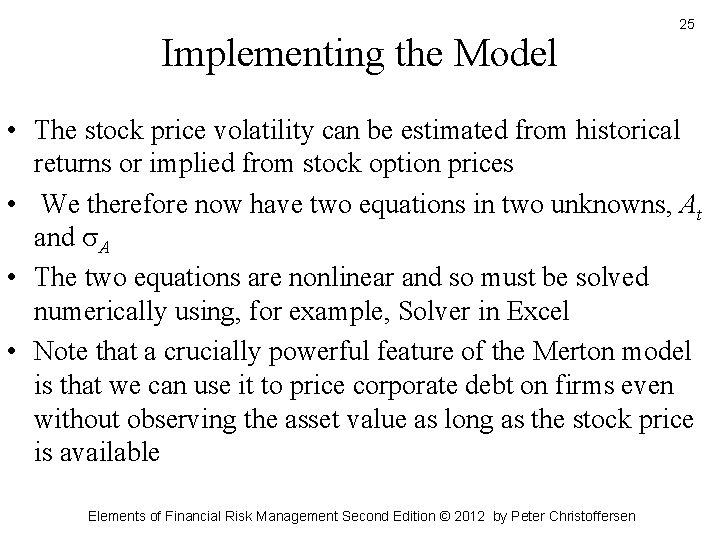 25

Implementing the Model

• The stock price volatility can be estimated from historical returns or implied from stock option prices

• We therefore now have two equations in two unknowns, $A_t$ and $\sigma_A$

• The two equations are nonlinear and so must be solved numerically using, for example, Solver in Excel

• Note that a crucially powerful feature of the Merton model is that we can use it to price corporate debt on firms even without observing the asset value as long as the stock price is available

Elements of Financial Risk Management Second Edition © 2012 by Peter Christoffersen